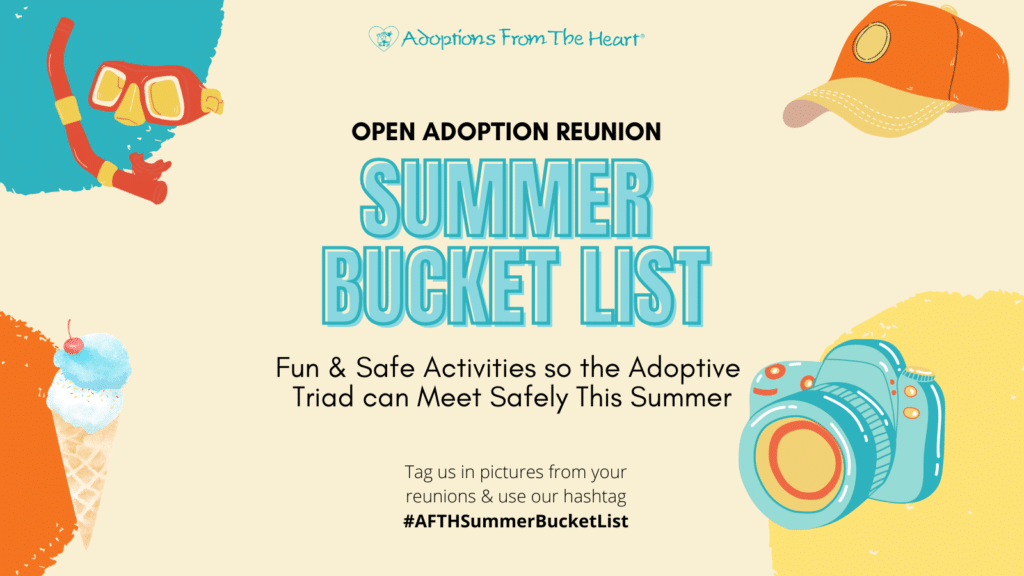 Adoptions From The Heart®

OPEN ADOPTION REUNION

SUMMER BUCKET LIST

Fun & Safe Activities so the Adoptive Triad can Meet Safely This Summer

Tag us in pictures from your reunions & use our hashtag
#AFTHSummerBucketList